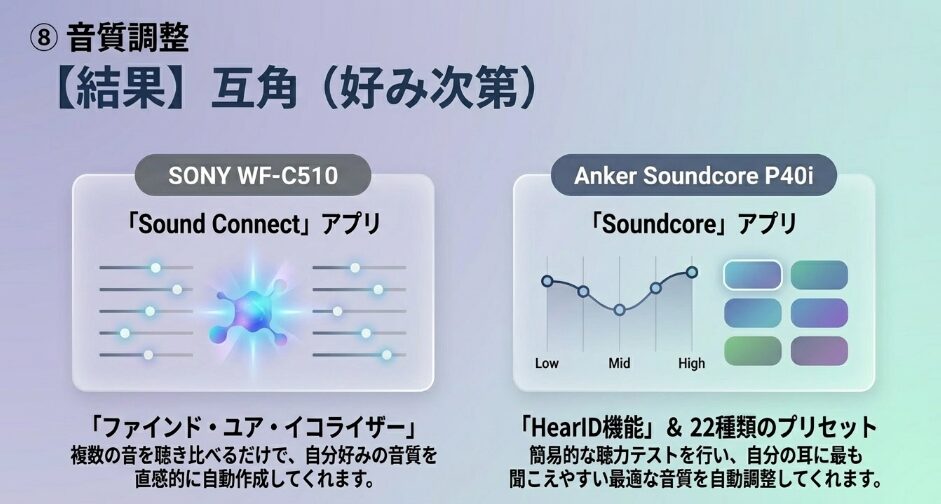 ⑧ 音質調整
【結果】互角（好み次第）

SONY WF-C510

「Sound Connect」アプリ

「ファインド・ユア・イコライザー」
複数の音を聴き比べるだけで、自分好みの音質を直感的に自動作成してくれます。

Anker Soundcore P40i

「Soundcore」アプリ

Low Mid High

「HearID機能」＆ 22種類のプリセット
簡易的な聴力テストを行い、自分の耳に最も聞こえやすい最適な音質を自動調整してくれます。